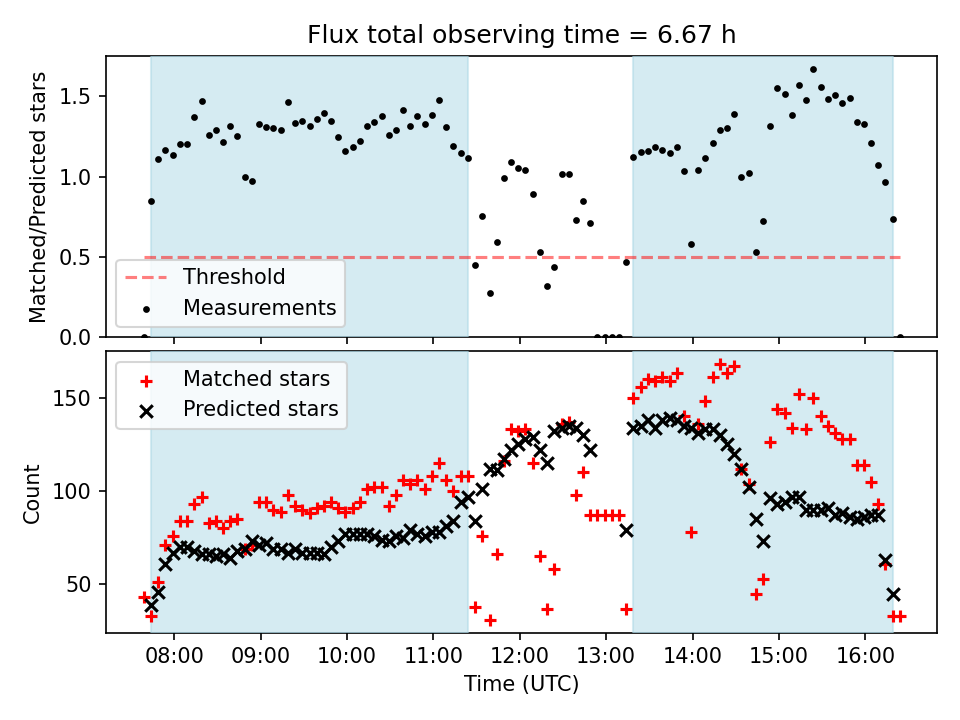 Flux total observing time = 6.67 h

Matched/Predicted stars

1.5
1.0
0.5
0.0

Threshold
Measurements

Matched stars
Predicted stars

Count

150
100
50

08:00
09:00
10:00
11:00
12:00
13:00
14:00
15:00
16:00

Time (UTC)